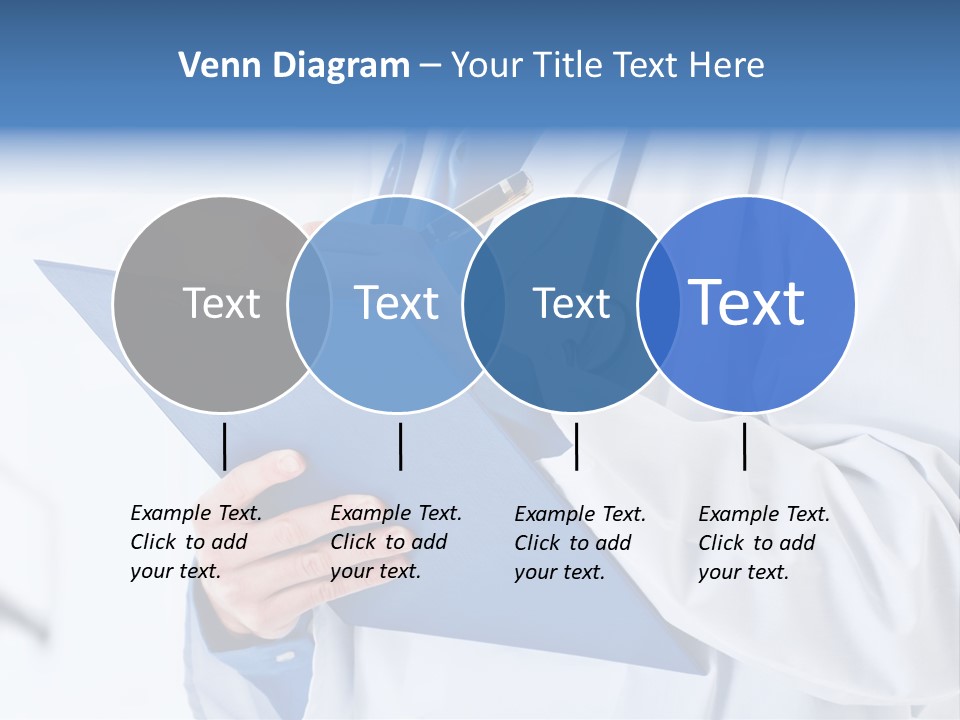 Venn Diagram – Your Title Text Here

Text

Text

Text

Text

Example Text. Click to add your text.

Example Text. Click to add your text.

Example Text. Click to add your text.

Example Text. Click to add your text.